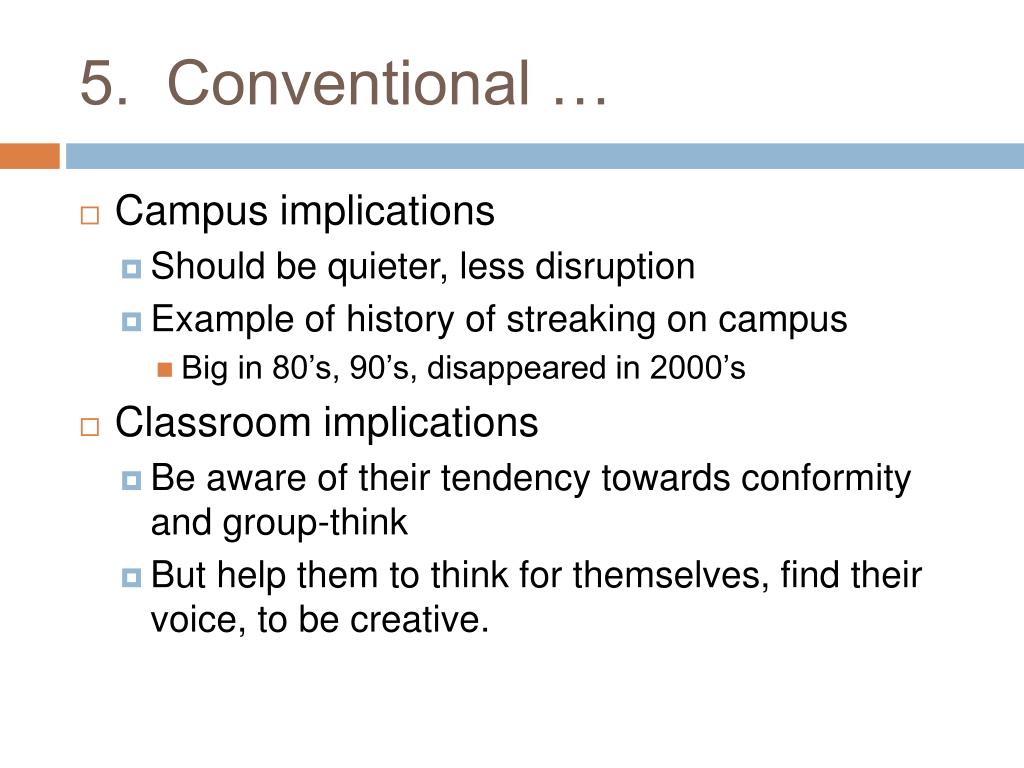 5. Conventional …

Campus implications

Should be quieter, less disruption

Example of history of streaking on campus

Big in 80’s, 90’s, disappeared in 2000’s

Classroom implications

Be aware of their tendency towards conformity and group-think

But help them to think for themselves, find their voice, to be creative.